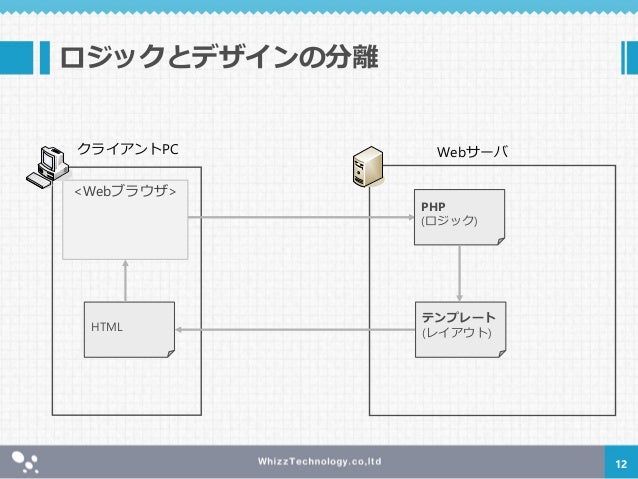 ロジックとデザインの分離

クライアントPC

<Webブラウザ>

HTML

Webサーバ

PHP
(ロジック)

テンプレート
(レイアウト)

WhizzTechnology.co,ltd

12